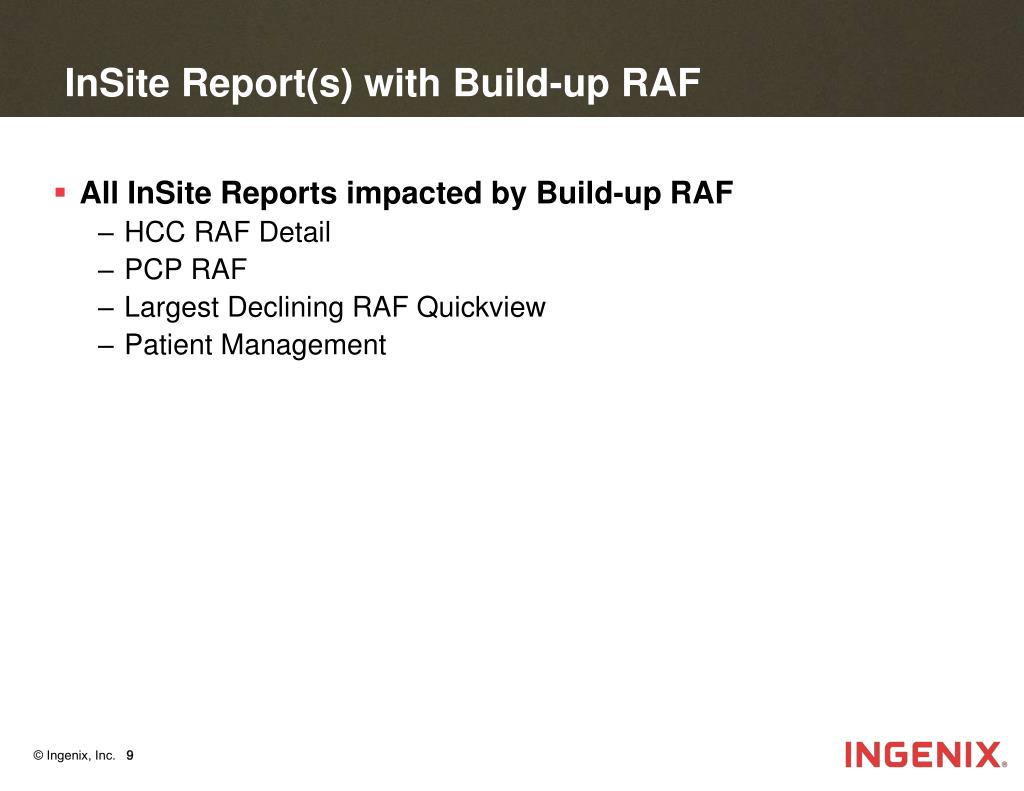 InSite Report(s) with Build-up RAF

▪ All InSite Reports impacted by Build-up RAF
– HCC RAF Detail
– PCP RAF
– Largest Declining RAF Quickview
– Patient Management

© Ingenix, Inc. 9

INGENIX.